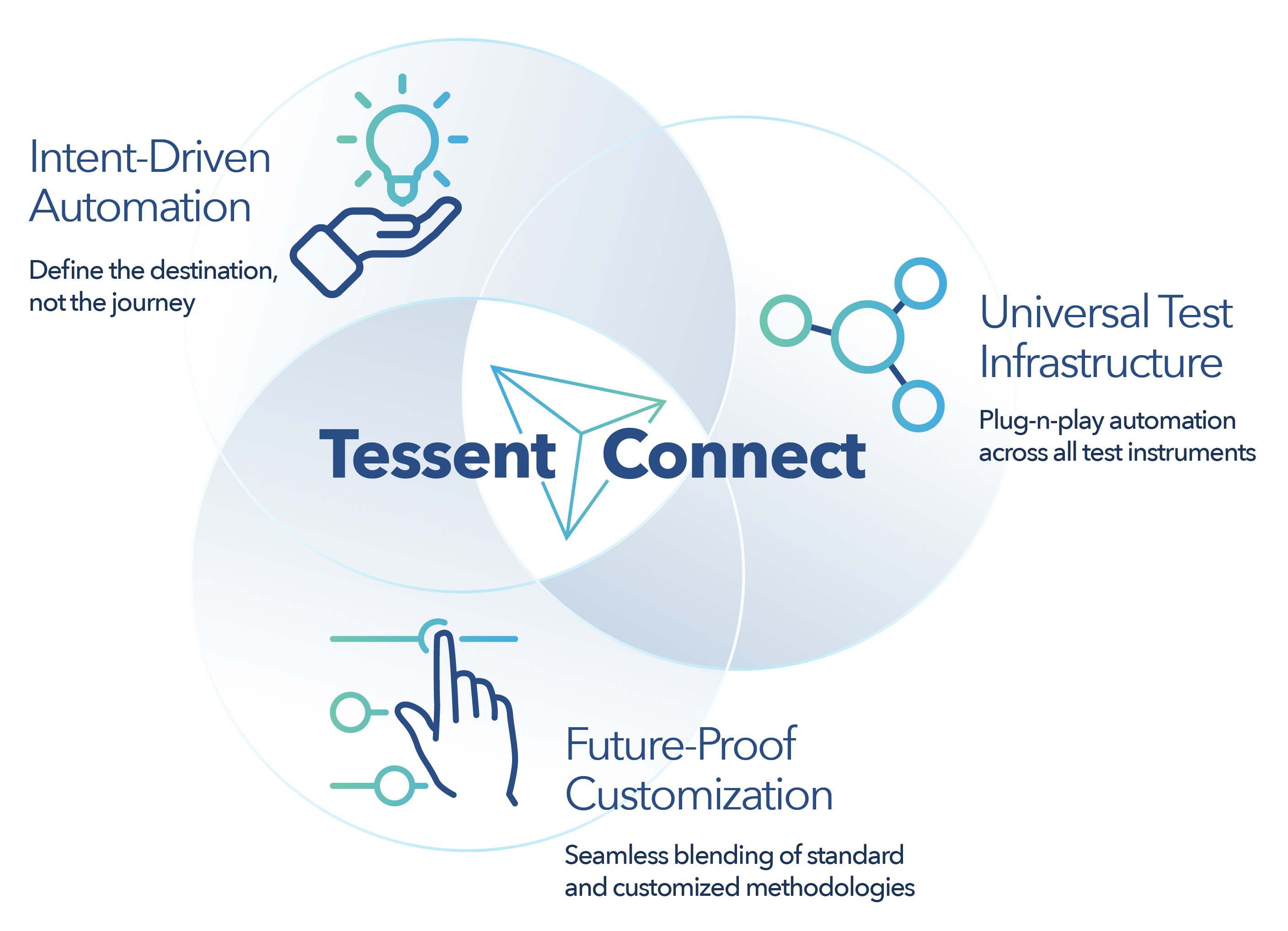 Intent-Driven Automation

Define the destination, not the journey

Universal Test Infrastructure

Plug-n-play automation across all test instruments

Tessent Connect

Future-Proof Customization

Seamless blending of standard and customized methodologies